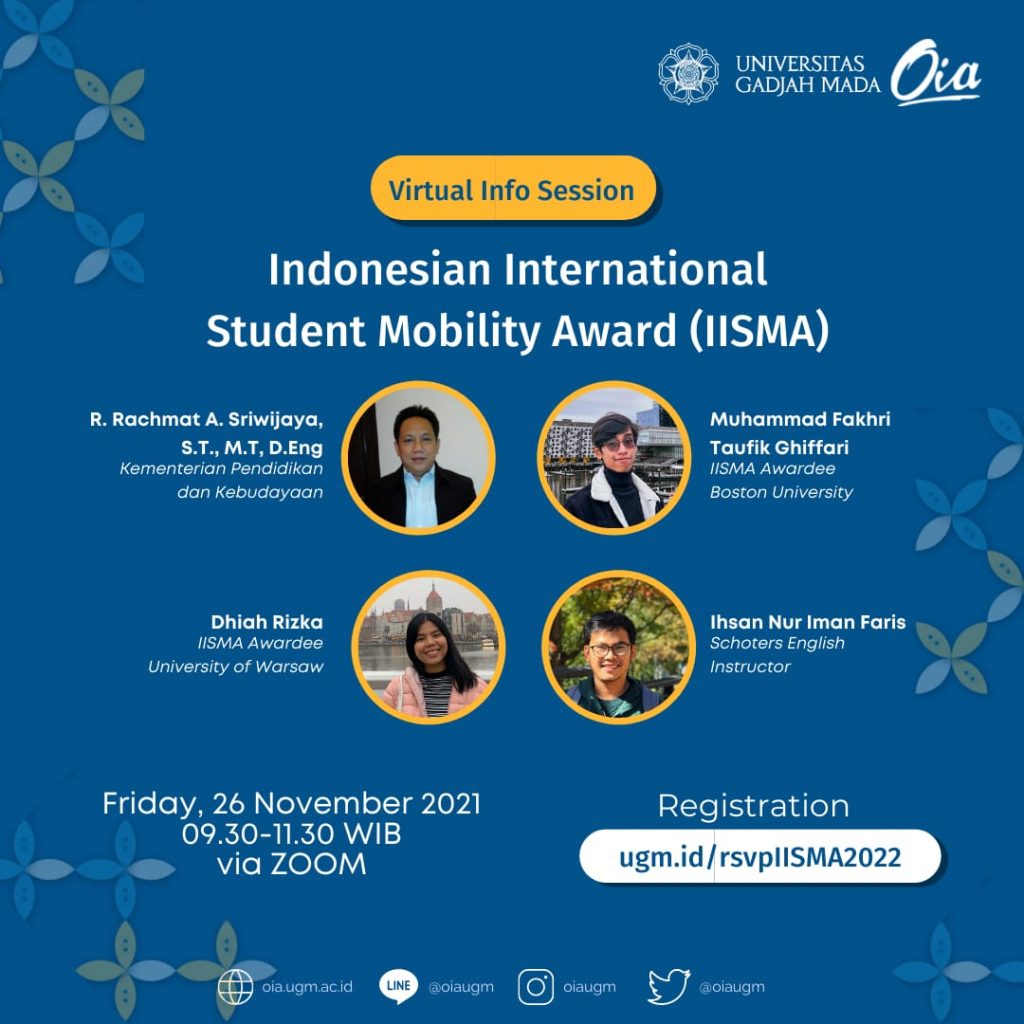 UNIVERSITAS GADJAH MADA Oia

Virtual Info Session

Indonesian International Student Mobility Award (IISMA)

R. Rachmat A. Sriwijaya, S.T., M.T, D.Eng
Kementerian Pendidikan dan Kebudayaan

Muhammad Fakhri Taufik Ghiffari
IISMA Awardee
Boston University

Dhiah Rizka
IISMA Awardee
University of Warsaw

Ihsan Nur Iman Faris
Schoters English Instructor

Friday, 26 November 2021
09.30-11.30 WIB
via ZOOM

Registration
ugm.id/rsvpIISMA2022

oia.ugm.ac.id LINE @oiaugm oiaugm @oiaugm